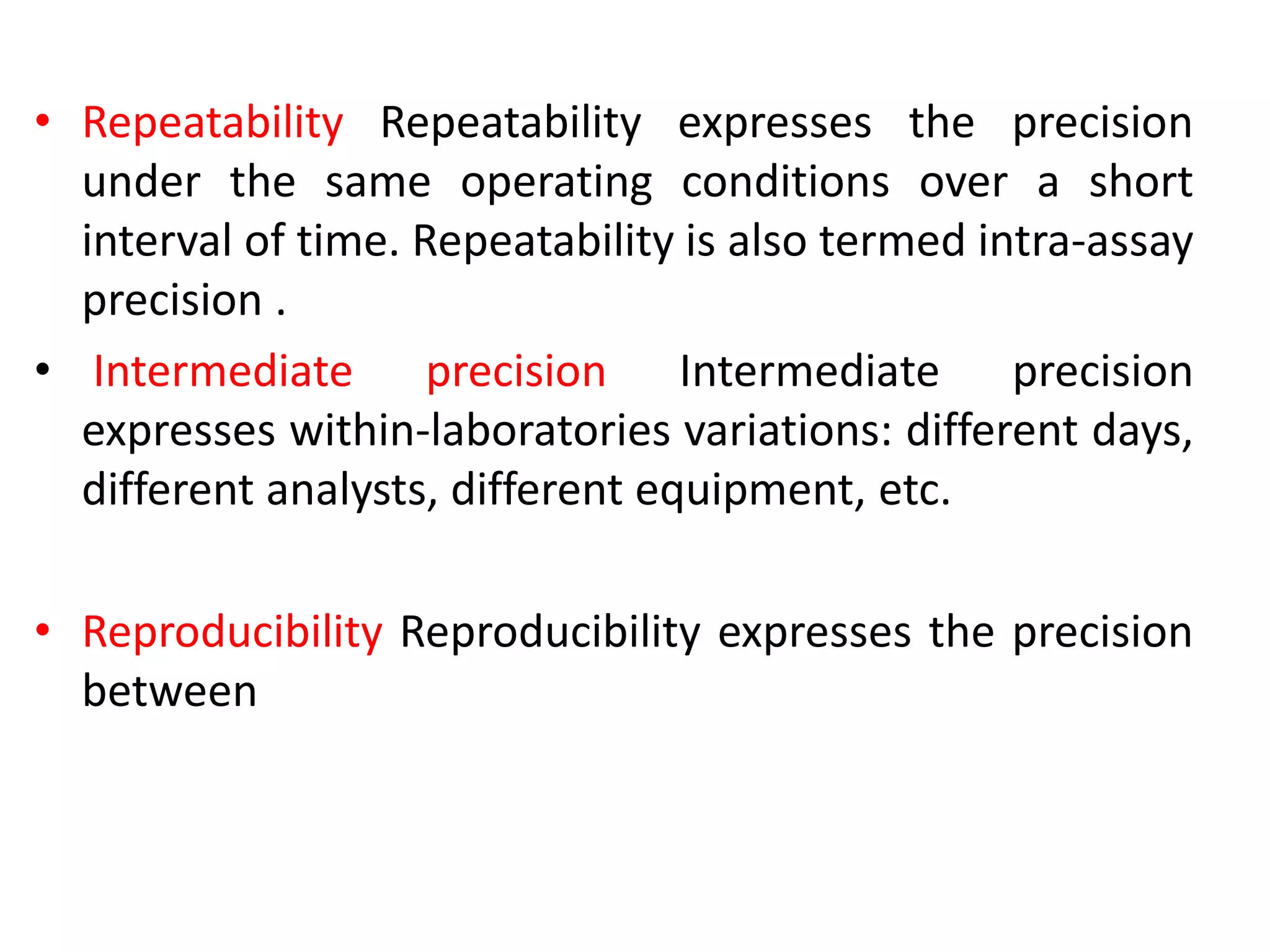 • Repeatability Repeatability expresses the precision under the same operating conditions over a short interval of time. Repeatability is also termed intra-assay precision .

• Intermediate precision Intermediate precision expresses within-laboratories variations: different days, different analysts, different equipment, etc.

• Reproducibility Reproducibility expresses the precision between